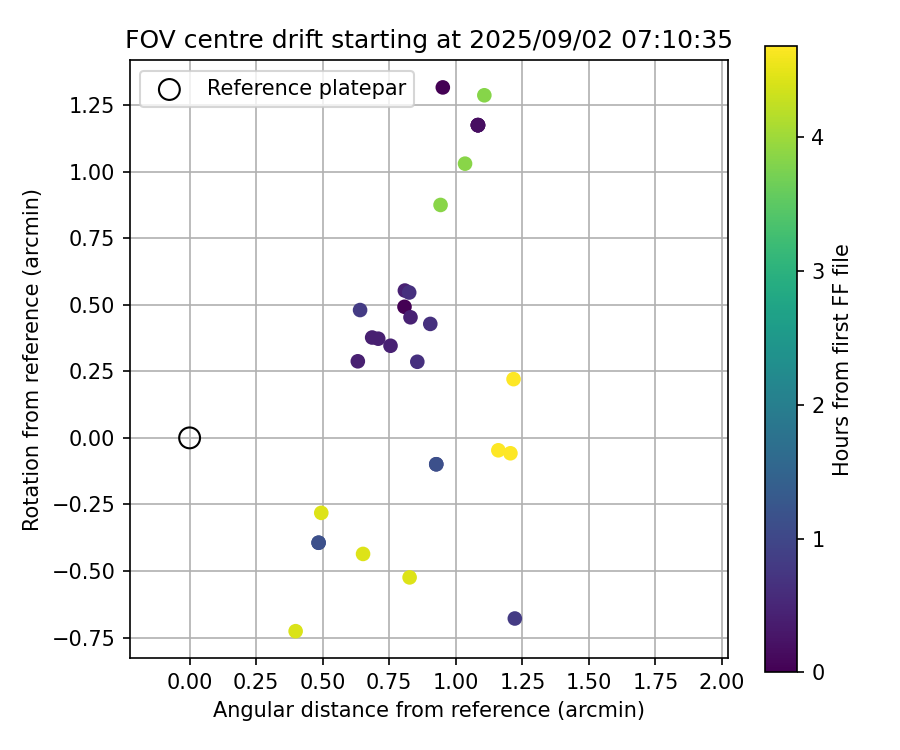 FOV centre drift starting at 2025/09/02 07:10:35

Reference platepar

Rotation from reference (arcmin)

1.25
1.00
0.75
0.50
0.25
0.00
−0.25
−0.50
−0.75

0.00 0.25 0.50 0.75 1.00 1.25 1.50 1.75 2.00

Angular distance from reference (arcmin)

Hours from first FF file

4
3
2
1
0